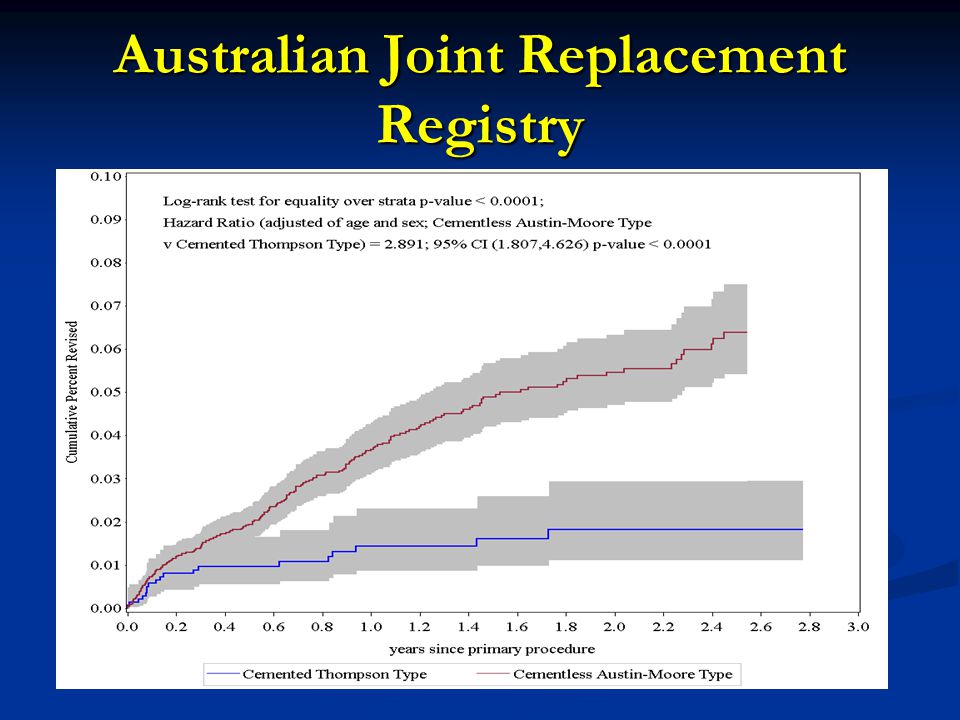 Australian Joint Replacement Registry

Log-rank test for equality over strata p-value < 0.0001;
Hazard Ratio (adjusted of age and sex; Cementless Austin-Moore Type v Cemented Thompson Type) = 2.891; 95% CI (1.807,4.626) p-value < 0.0001

Cumulative Percent Revised

0.10
0.09
0.08
0.07
0.06
0.05
0.04
0.03
0.02
0.01
0.00

0.0 0.2 0.4 0.6 0.8 1.0 1.2 1.4 1.6 1.8 2.0 2.2 2.4 2.6 2.8 3.0

years since primary procedure

Cemented Thompson Type
Cementless Austin-Moore Type